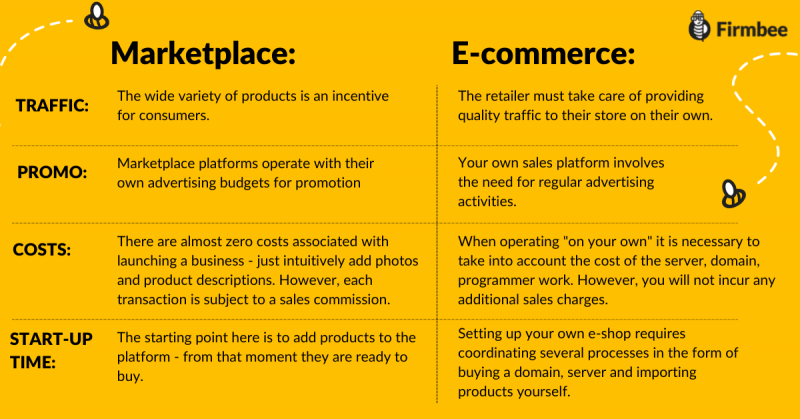 Firmbee

|  | Marketplace: | E-commerce: |
|---|---|---|
| TRAFFIC: | The wide variety of products is an incentive for consumers. | The retailer must take care of providing quality traffic to their store on their own. |
| PROMO: | Marketplace platforms operate with their own advertising budgets for promotion | Your own sales platform involves the need for regular advertising activities. |
| COSTS: | There are almost zero costs associated with launching a business - just intuitively add photos and product descriptions. However, each transaction is subject to a sales commission. | When operating "on your own" it is necessary to take into account the cost of the server, domain, programmer work. However, you will not incur any additional sales charges. |
| START-UP TIME: | The starting point here is to add products to the platform - from that moment they are ready to buy. | Setting up your own e-shop requires coordinating several processes in the form of buying a domain, server and importing products yourself. |